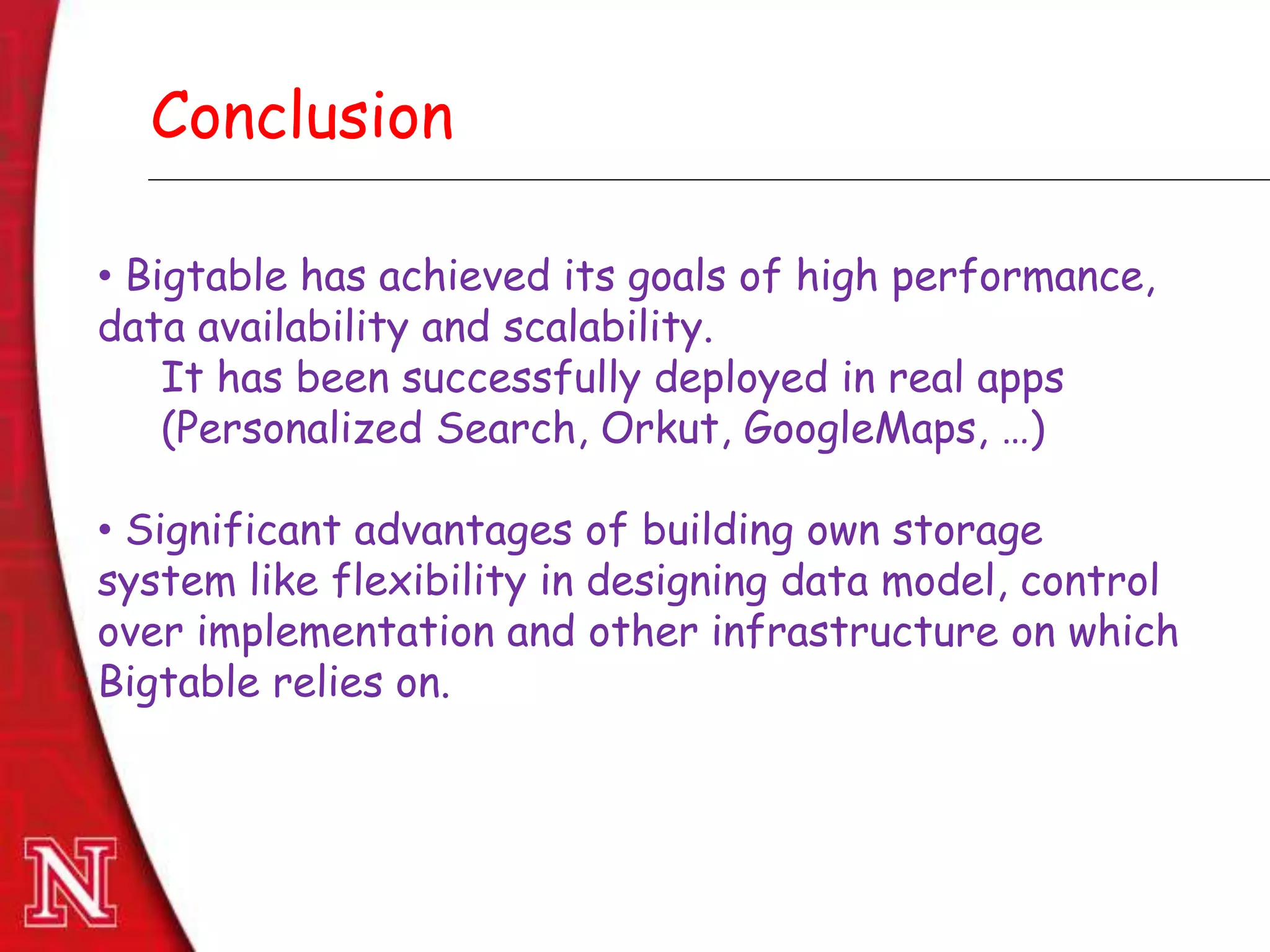 Conclusion

• Bigtable has achieved its goals of high performance, data availability and scalability.

It has been successfully deployed in real apps (Personalized Search, Orkut, GoogleMaps, …)

• Significant advantages of building own storage system like flexibility in designing data model, control over implementation and other infrastructure on which Bigtable relies on.

N